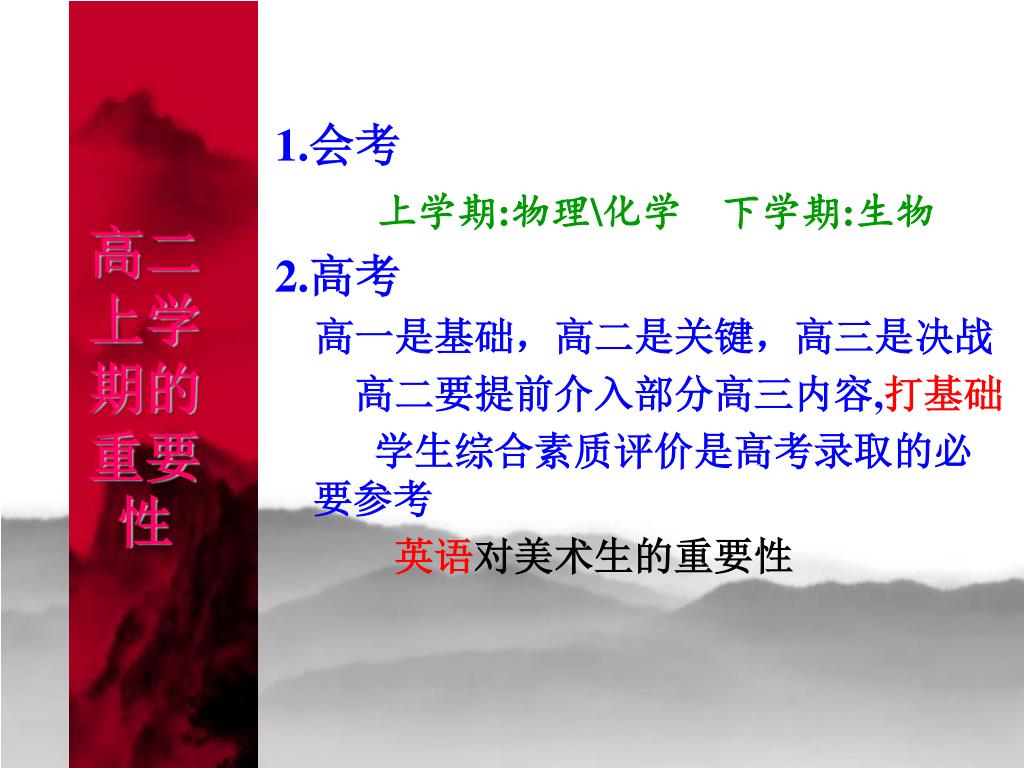 高二上学期的重要性

1.会考

上学期:物理\化学　下学期:生物

2.高考

高一是基础，高二是关键，高三是决战

高二要提前介入部分高三内容,打基础

学生综合素质评价是高考录取的必要参考

英语对美术生的重要性